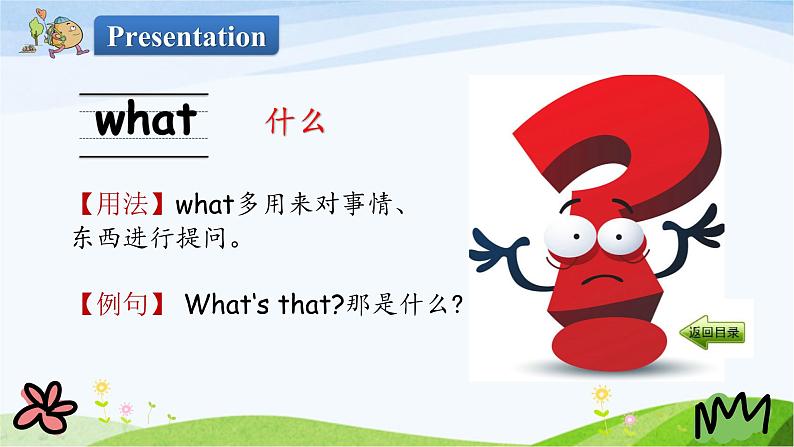 Presentation

what 什么

【用法】what多用来对事情、东西进行提问。

【例句】 What's that?那是什么?

返回目录